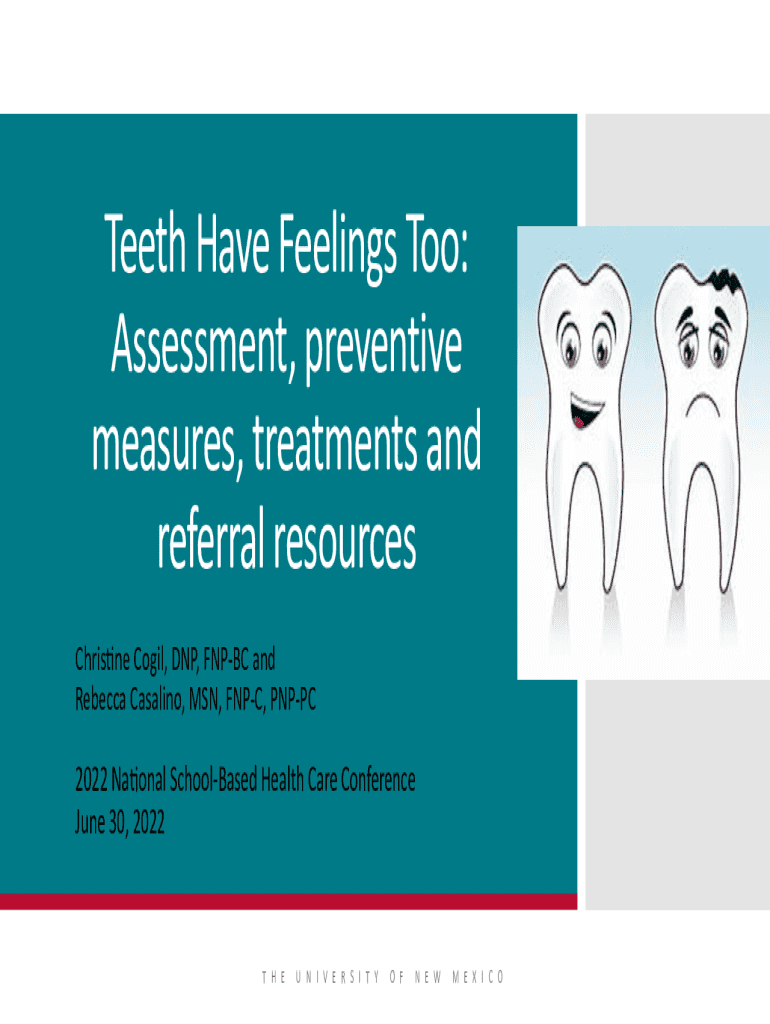 Teeth Have Feelings Too: Assessment, preventive measures, treatments and referral resources

Christine Cogil, DNP, FNP-BC and
Rebecca Casalino, MSN, FNP-C, PNP-PC

2022 National School-Based Health Care Conference
June 30, 2022

THE UNIVERSITY OF NEW MEXICO